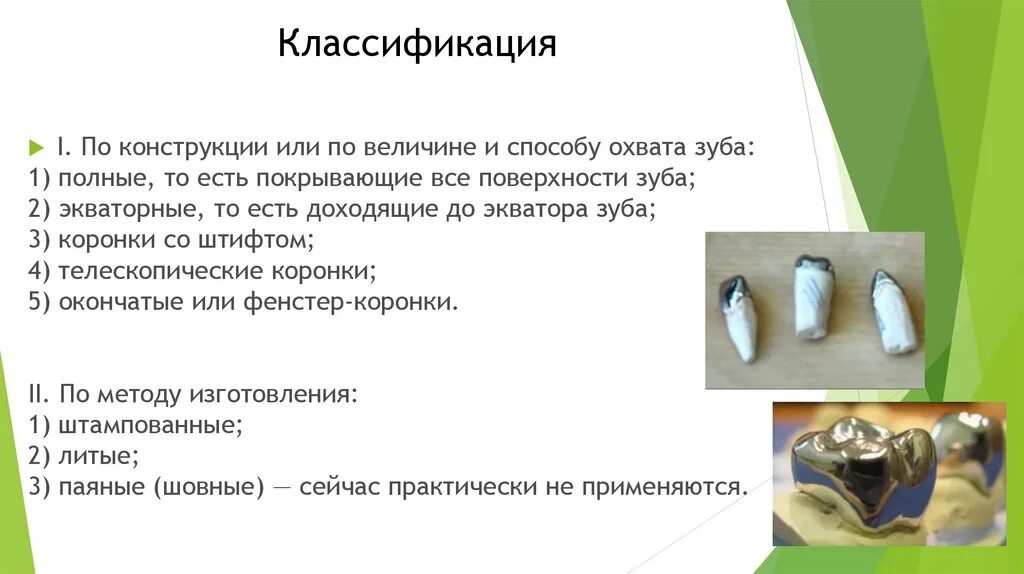 Классификация

I. По конструкции или по величине и способу охвата зуба:
1) полные, то есть покрывающие все поверхности зуба;
2) экваторные, то есть доходящие до экватора зуба;
3) коронки со штифтом;
4) телескопические коронки;
5) окончатые или фенстер-коронки.

II. По методу изготовления:
1) штампованные;
2) литые;
3) паяные (шовные) — сейчас практически не применяются.